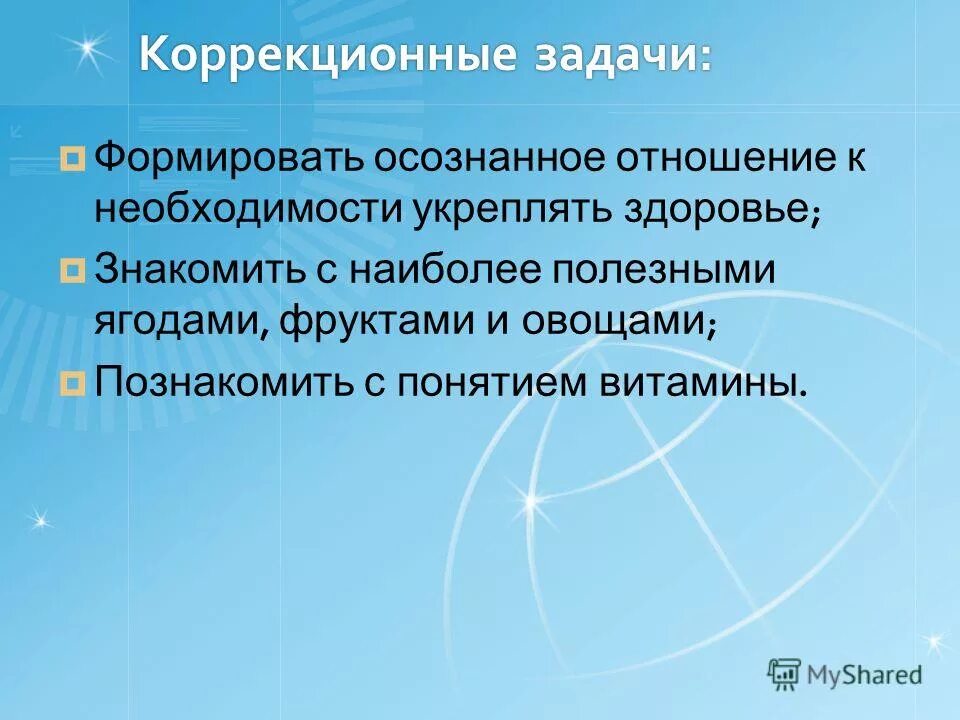 Коррекционные задачи:

Формировать осознанное отношение к необходимости укреплять здоровье;

Знакомить с наиболее полезными ягодами, фруктами и овощами;

Познакомить с понятием витамины.

MyShared